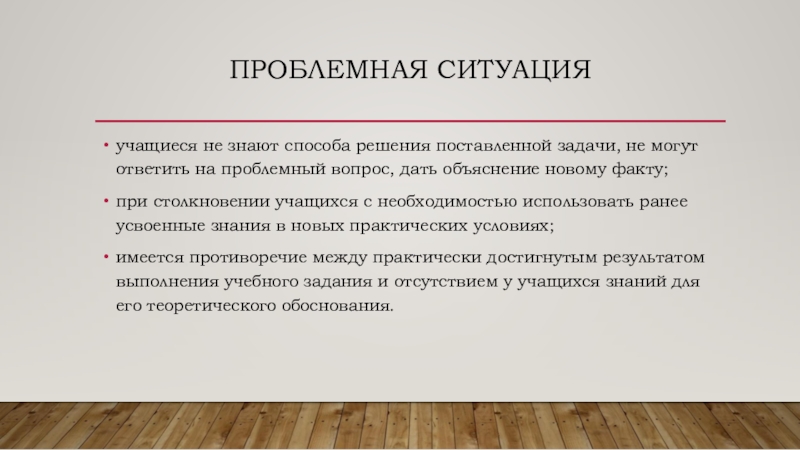 ПРОБЛЕМНАЯ СИТУАЦИЯ

• учащиеся не знают способа решения поставленной задачи, не могут ответить на проблемный вопрос, дать объяснение новому факту;

• при столкновении учащихся с необходимостью использовать ранее усвоенные знания в новых практических условиях;

• имеется противоречие между практически достигнутым результатом выполнения учебного задания и отсутствием у учащихся знаний для его теоретического обоснования.